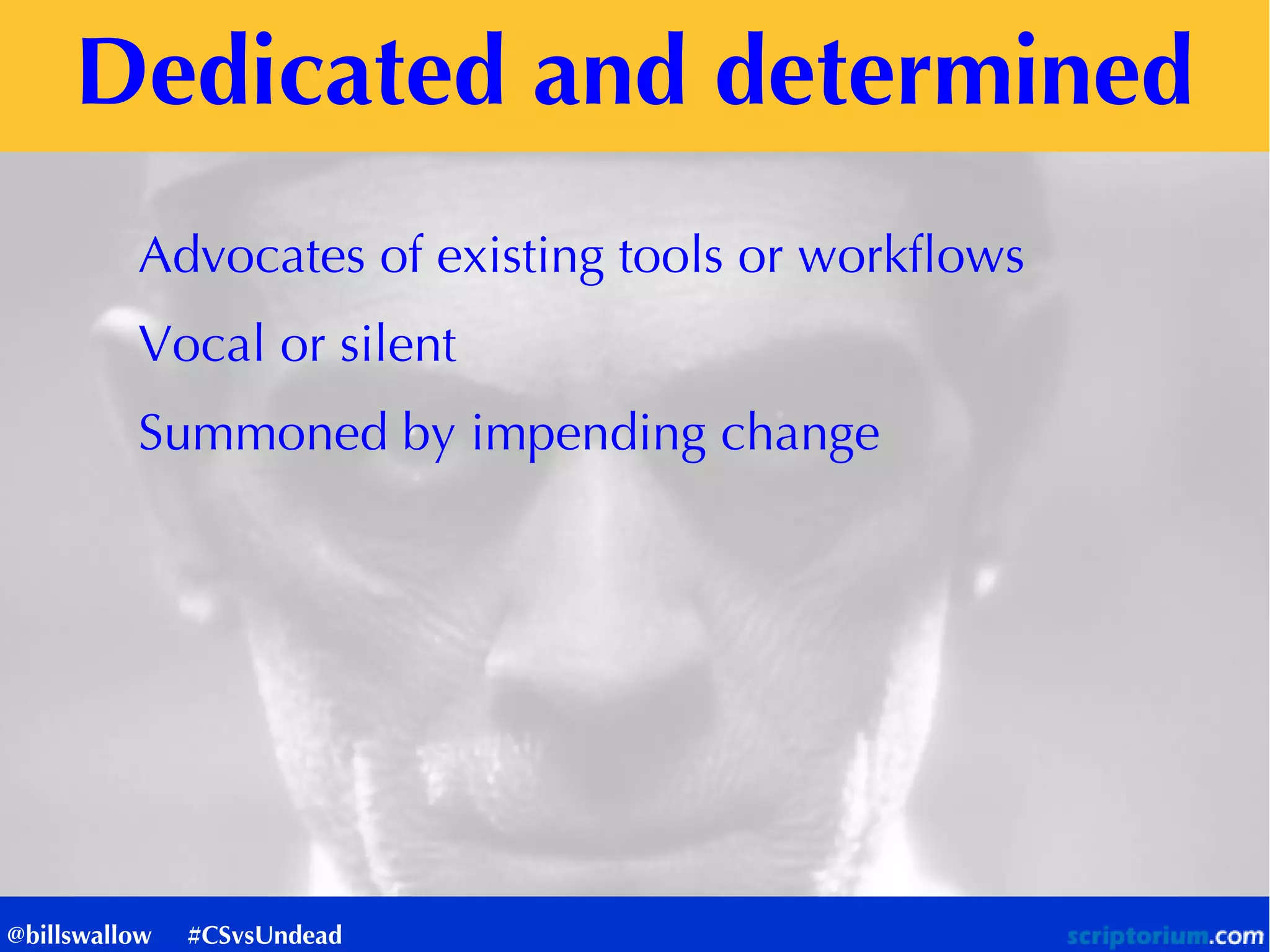 Dedicated and determined

Advocates of existing tools or workflows

Vocal or silent

Summoned by impending change

@billswallow #CSvsUndead

scriptorium.com